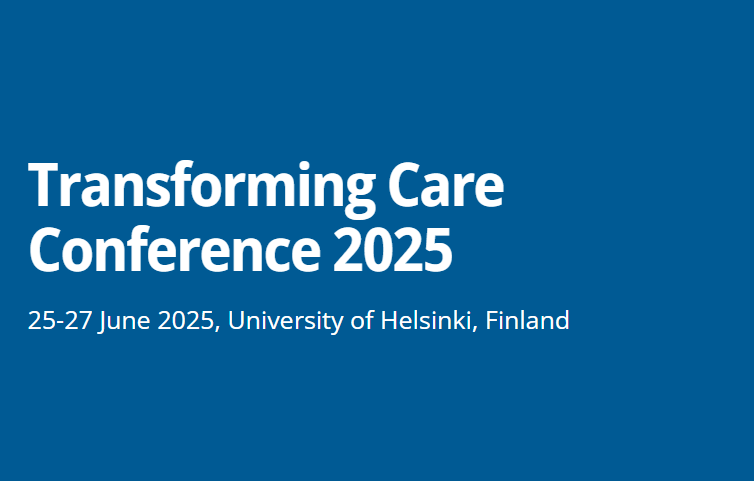 Transforming Care Conference 2025

25-27 June 2025, University of Helsinki, Finland